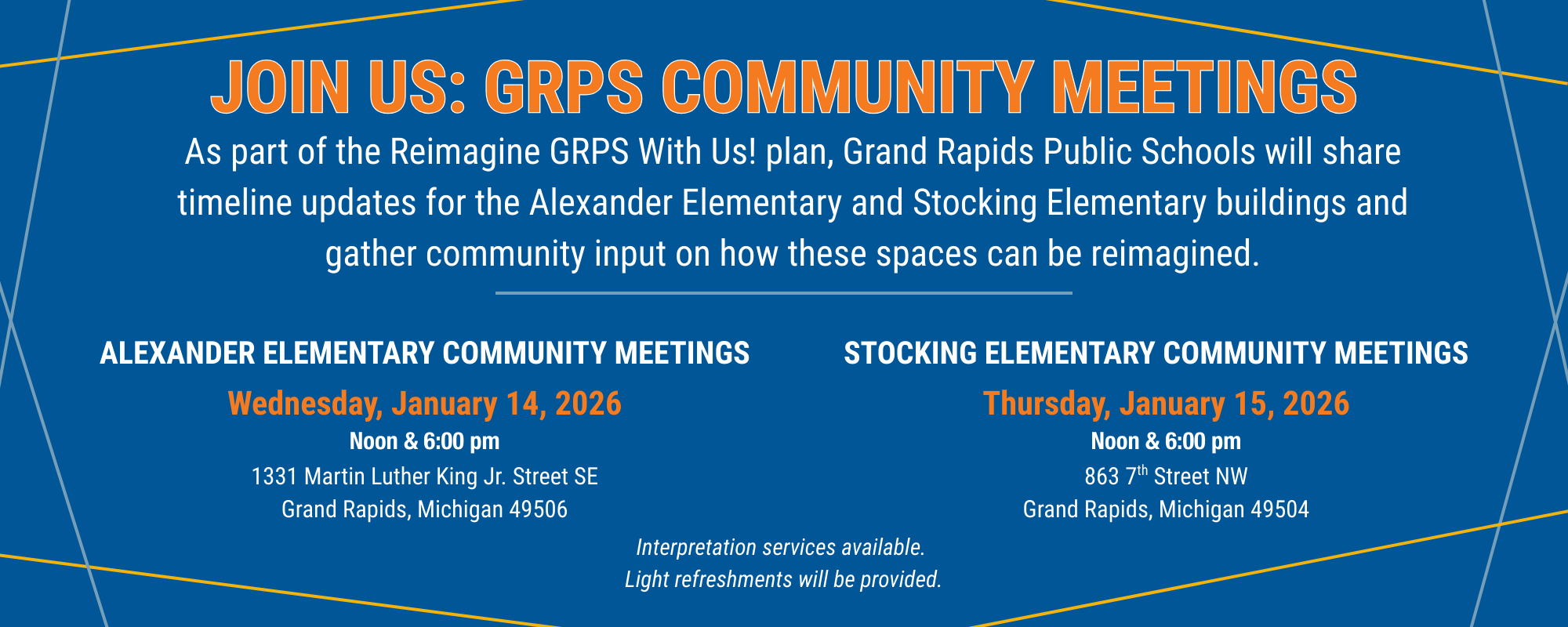 JOIN US: GRPS COMMUNITY MEETINGS

As part of the Reimagine GRPS With Us! plan, Grand Rapids Public Schools will share timeline updates for the Alexander Elementary and Stocking Elementary buildings and gather community input on how these spaces can be reimagined.

ALEXANDER ELEMENTARY COMMUNITY MEETINGS

Wednesday, January 14, 2026

Noon & 6:00 pm

1331 Martin Luther King Jr. Street SE
Grand Rapids, Michigan 49506

STOCKING ELEMENTARY COMMUNITY MEETINGS

Thursday, January 15, 2026

Noon & 6:00 pm

863 7$^{th}$ Street NW
Grand Rapids, Michigan 49504

Interpretation services available.
Light refreshments will be provided.